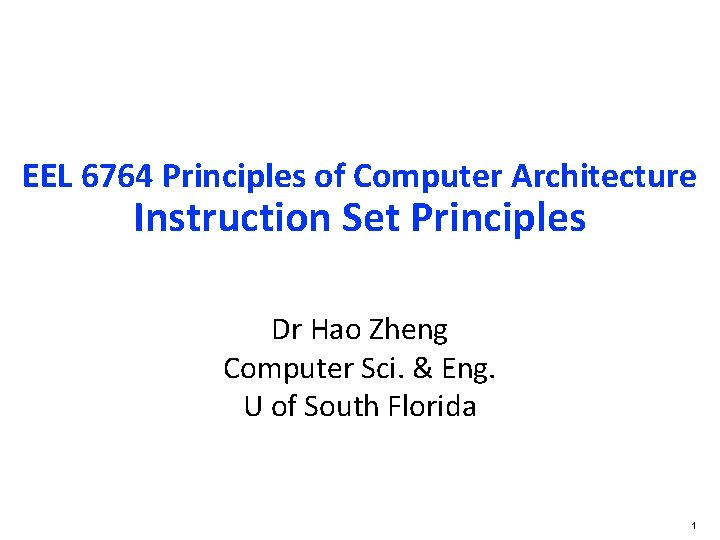 EEL 6764 Principles of Computer Architecture
Instruction Set Principles

Dr Hao Zheng
Computer Sci. & Eng.
U of South Florida

1